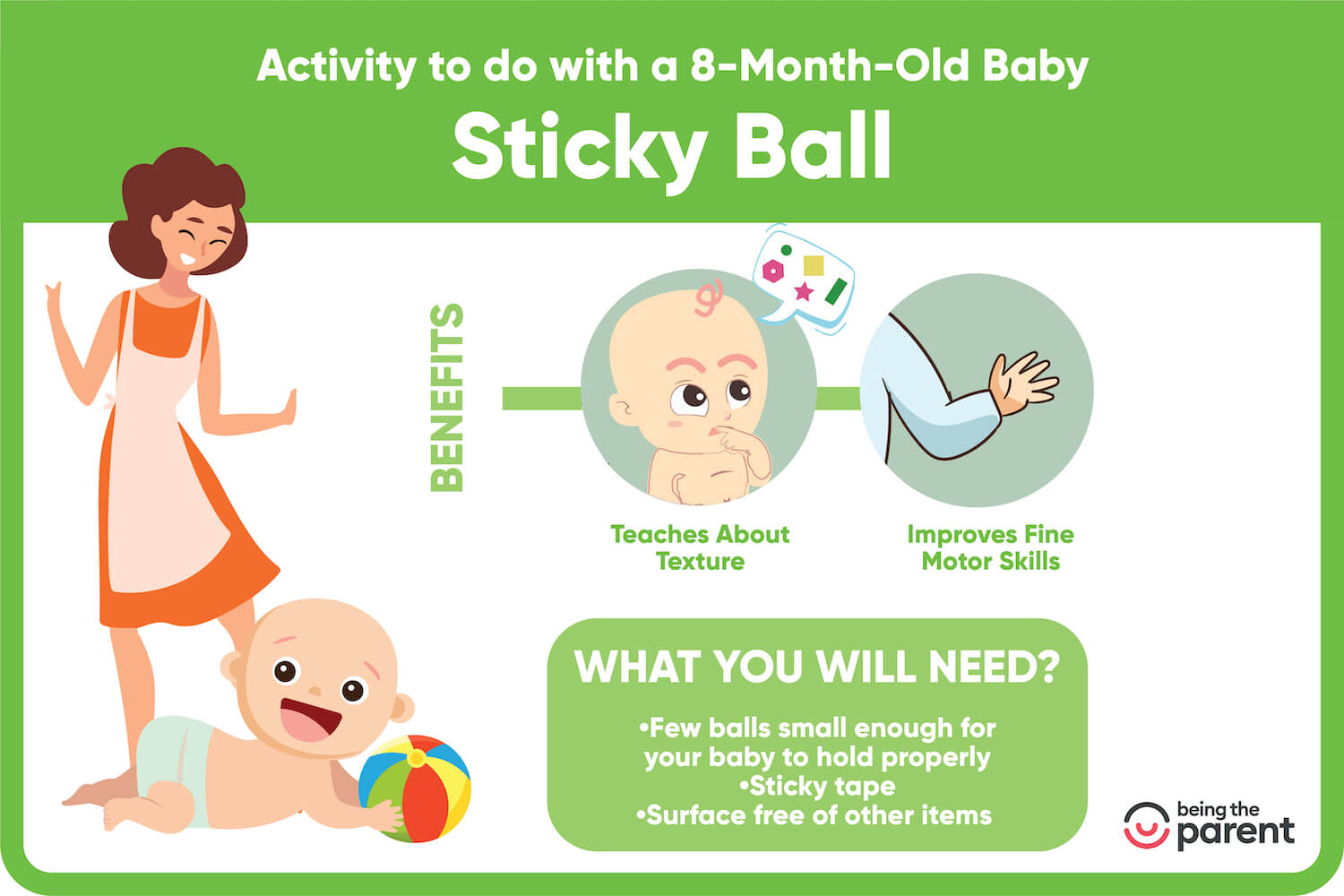 Activity to do with a 8-Month-Old Baby

Sticky Ball

BENEFITS

Teaches About Texture

Improves Fine Motor Skills

WHAT YOU WILL NEED?

•Few balls small enough for your baby to hold properly
•Sticky tape
•Surface free of other items

being the parent